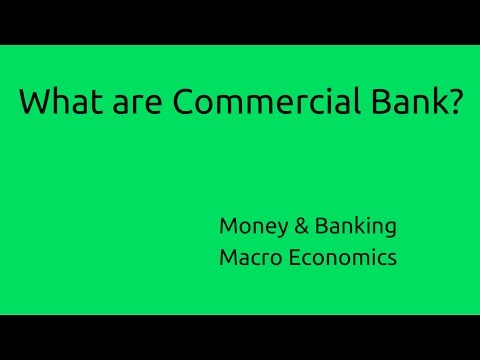 What are Commercial Bank?

Money & Banking
Macro Economics